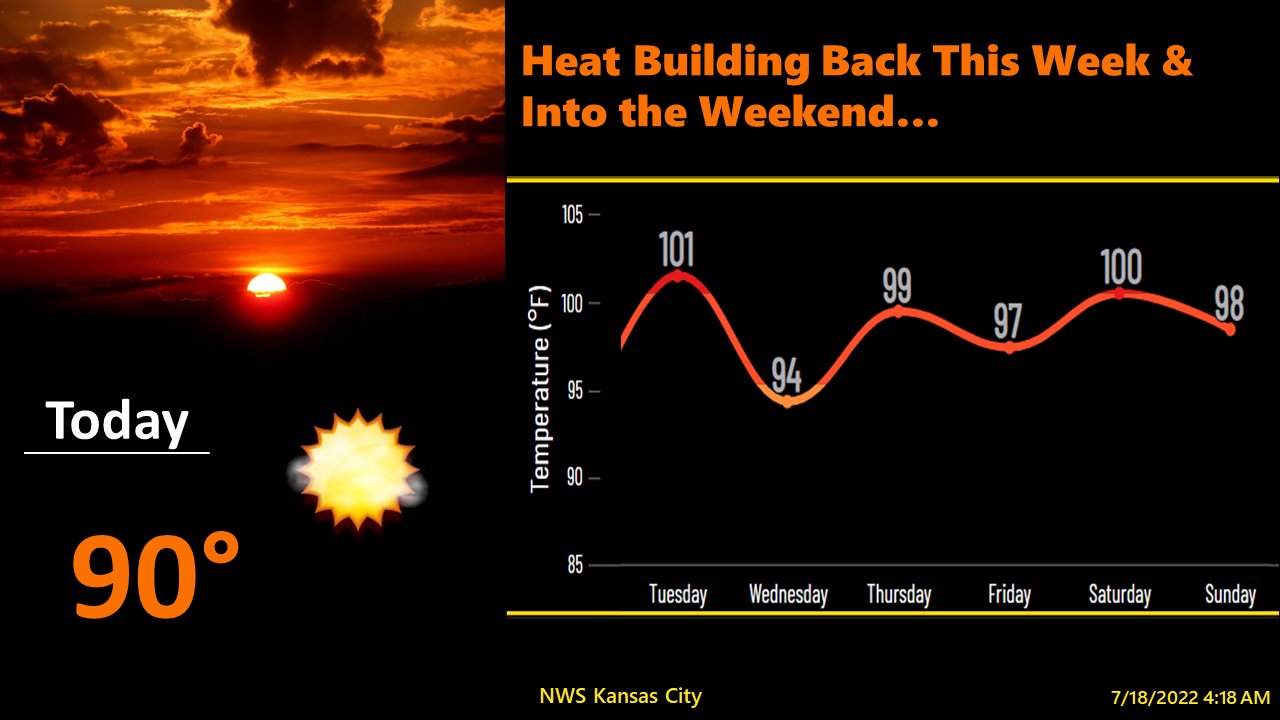 Heat Building Back This Week & Into the Weekend…

Today

90°

Temperature (°F)

105
100
95
90
85

101
94
99
97
100
98

Tuesday
Wednesday
Thursday
Friday
Saturday
Sunday

NWS Kansas City

7/18/2022 4:18 AM